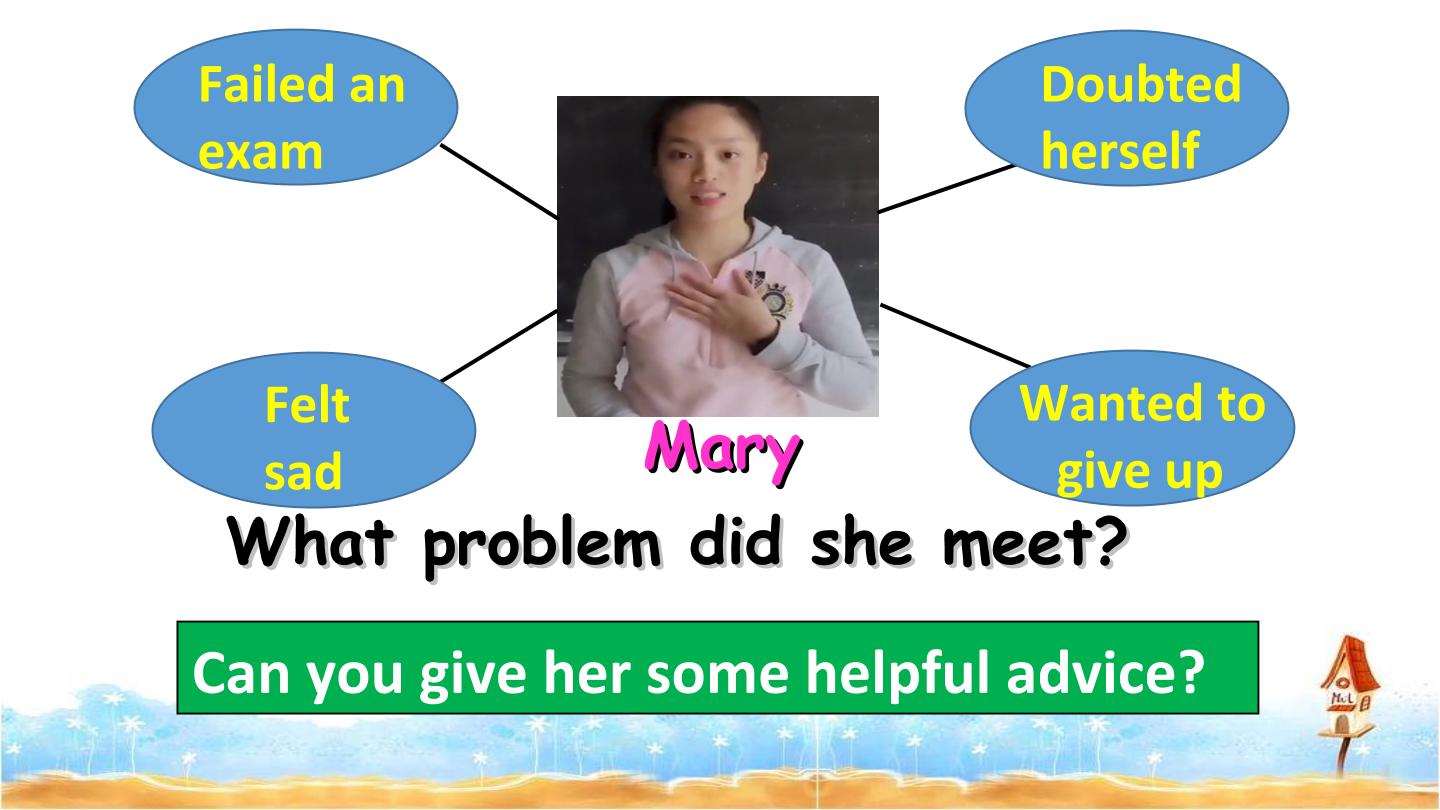 Failed an exam

Doubted herself

Felt sad

Wanted to give up

Mary

What problem did she meet?

Can you give her some helpful advice?